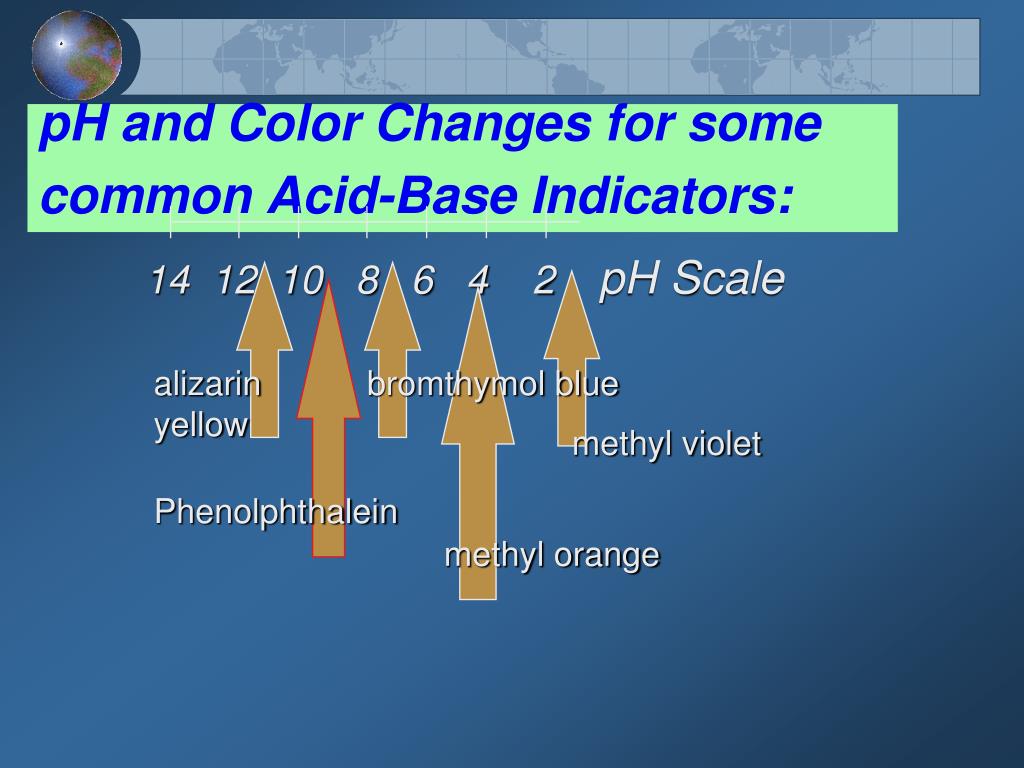 pH and Color Changes for some common Acid-Base Indicators:

14 12 10 8 6 4 2 pH Scale

alizarin yellow

bromthymol blue

methyl violet

Phenolphthalein

methyl orange